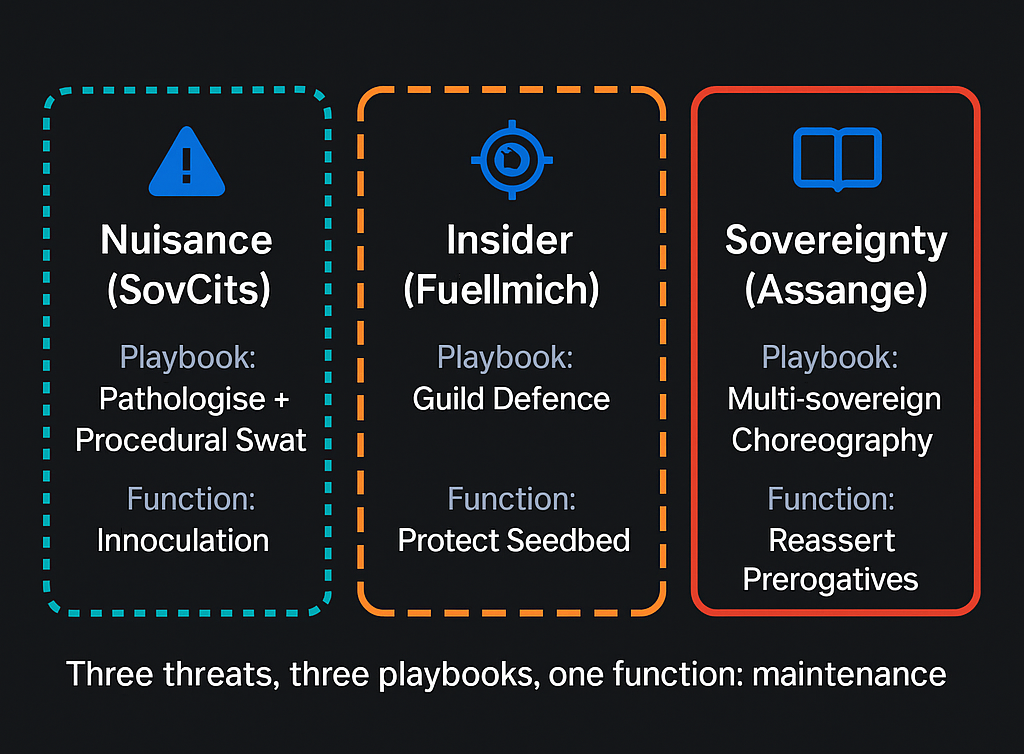 Nuisance (SovCits)

Playbook:
Pathologise + Procedural Swat

Function:
Innoculation

Insider (Fuellmich)

Playbook:
Guild Defence

Function:
Protect Seedbed

Sovereignty (Assange)

Playbook:
Multi-sovereign Choreography

Function:
Reassert Prerogatives

Three threats, three playbooks, one function: maintenance